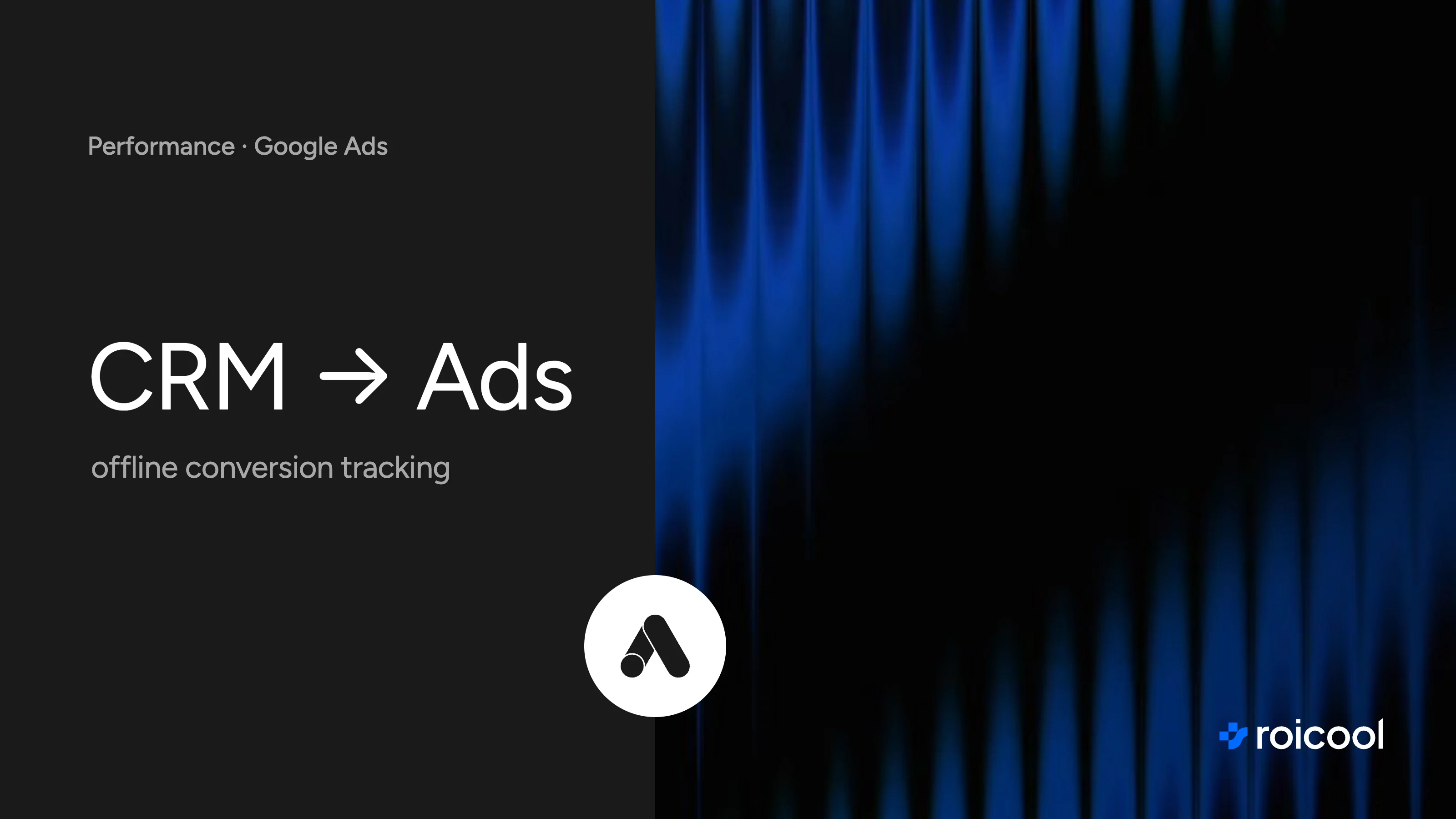 Performance · Google Ads

CRM → Ads

offline conversion tracking

roicool